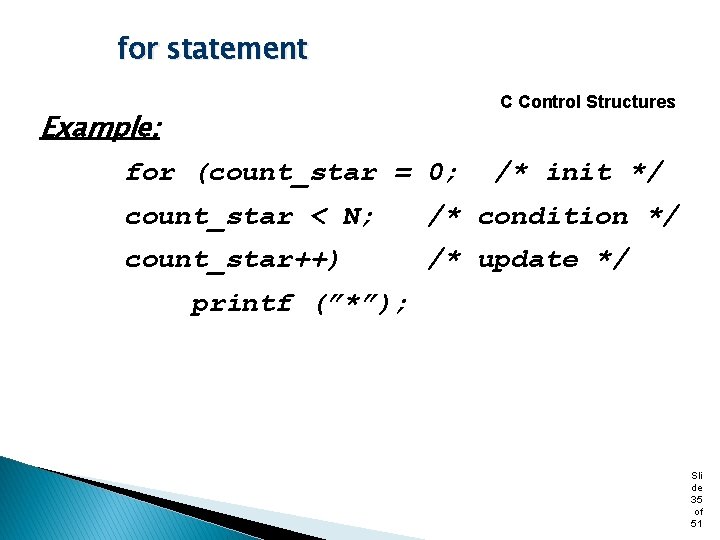 for statement

C Control Structures

Example:

for (count_star = 0;  /* init */
count_star < N;   /* condition */
count_star++)     /* update */
    printf ("*");

Slide 35 of 51